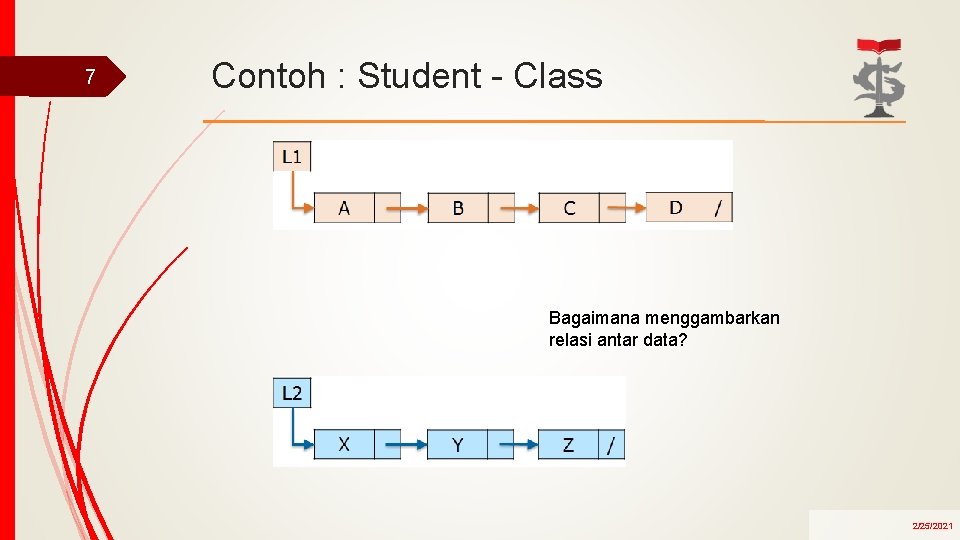 7

Contoh : Student - Class

L1

A

B

C

D /

Bagaimana menggambarkan relasi antar data?

L2

X

Y

Z /

2/25/2021